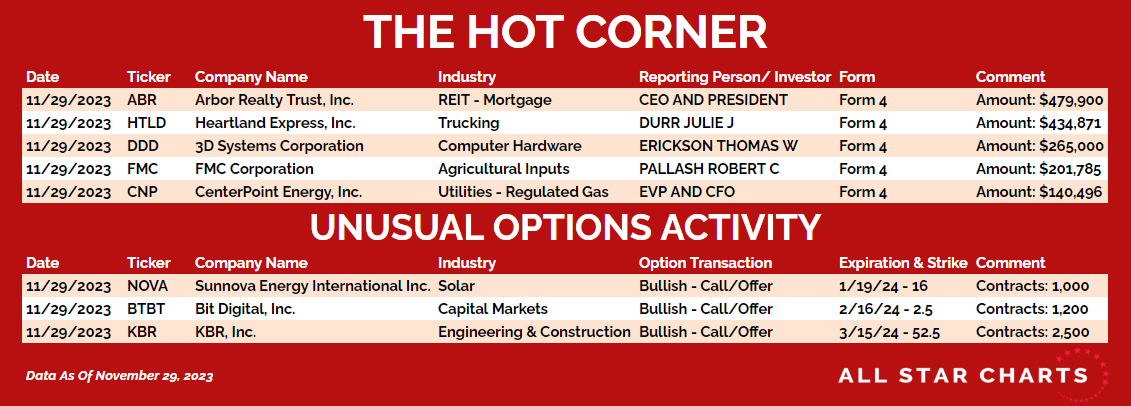 THE HOT CORNER

| Date | Ticker | Company Name | Industry | Reporting Person/ Investor | Form | Comment |
|---|---|---|---|---|---|---|
| 11/29/2023 | ABR | Arbor Realty Trust, Inc. | REIT - Mortgage | CEO AND PRESIDENT | Form 4 | Amount: $479,900 |
| 11/29/2023 | HTLD | Heartland Express, Inc. | Trucking | DURR JULIE J | Form 4 | Amount: $434,871 |
| 11/29/2023 | DDD | 3D Systems Corporation | Computer Hardware | ERICKSON THOMAS W | Form 4 | Amount: $265,000 |
| 11/29/2023 | FMC | FMC Corporation | Agricultural Inputs | PALLASH ROBERT C | Form 4 | Amount: $201,785 |
| 11/29/2023 | CNP | CenterPoint Energy, Inc. | Utilities - Regulated Gas | EVP AND CFO | Form 4 | Amount: $140,496 |

UNUSUAL OPTIONS ACTIVITY

| Date | Ticker | Company Name | Industry | Option Transaction | Expiration & Strike | Comment |
|---|---|---|---|---|---|---|
| 11/29/2023 | NOVA | Sunnova Energy International Inc. | Solar | Bullish - Call/Offer | 1/19/24 - 16 | Contracts: 1,000 |
| 11/29/2023 | BTBT | Bit Digital, Inc. | Capital Markets | Bullish - Call/Offer | 2/16/24 - 2.5 | Contracts: 1,200 |
| 11/29/2023 | KBR | KBR, Inc. | Engineering & Construction | Bullish - Call/Offer | 3/15/24 - 52.5 | Contracts: 2,500 |

Data As Of November 29, 2023

ALL STAR CHARTS